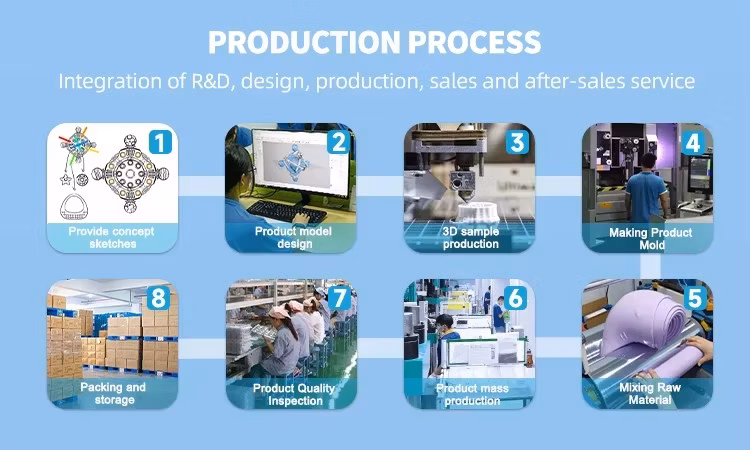 PRODUCTION PROCESS

Integration of R&D, design, production, sales and after-sales service

1
Provide concept sketches

2
Product model design

3
3D sample production

4
Making Product Mold

8
Packing and storage

7
Product Quality Inspection

6
Product mass production

5
Mixing Raw Material